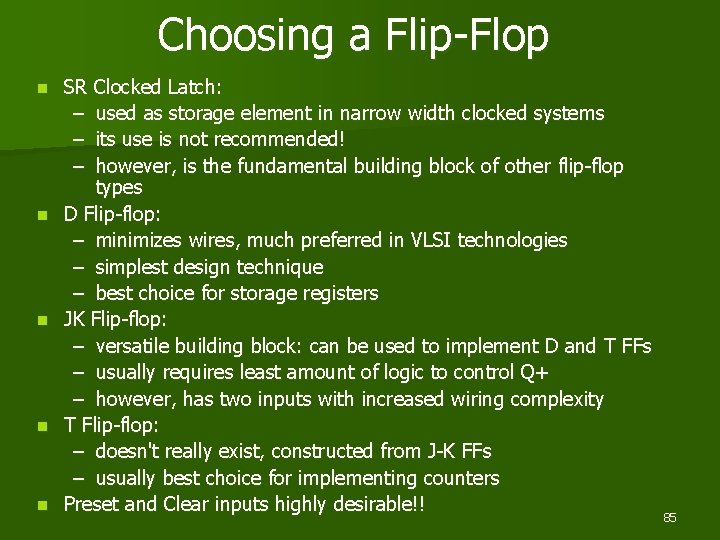 Choosing a Flip-Flop

- SR Clocked Latch:
  – used as storage element in narrow width clocked systems
  – its use is not recommended!
  – however, is the fundamental building block of other flip-flop types
- D Flip-flop:
  – minimizes wires, much preferred in VLSI technologies
  – simplest design technique
  – best choice for storage registers
- JK Flip-flop:
  – versatile building block: can be used to implement D and T FFs
  – usually requires least amount of logic to control Q+
  – however, has two inputs with increased wiring complexity
- T Flip-flop:
  – doesn't really exist, constructed from J-K FFs
  – usually best choice for implementing counters
- Preset and Clear inputs highly desirable!!

85